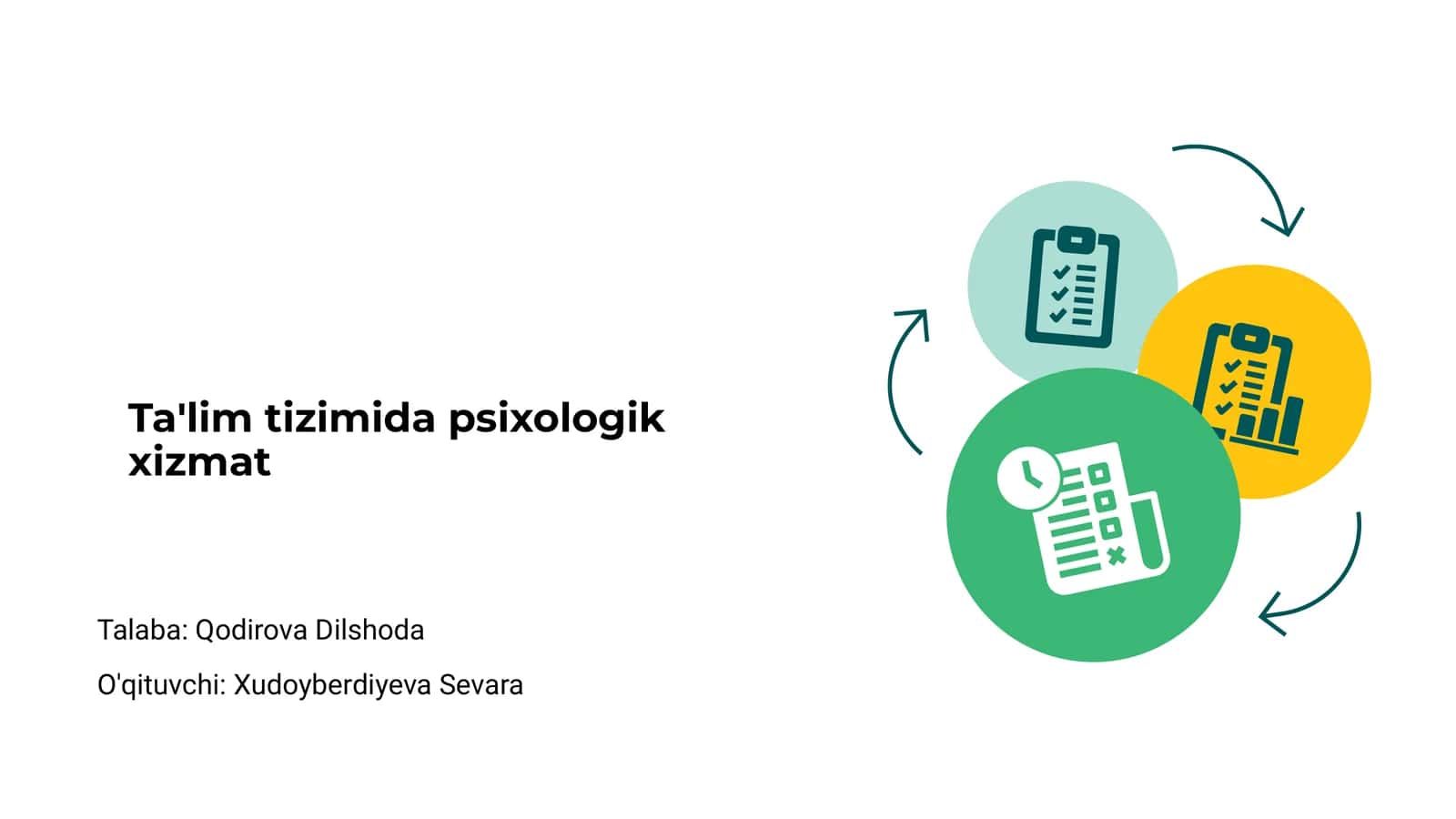 Ta'lim tizimida psixologik xizmat

Talaba: Qodirova Dilshoda

O'qituvchi: Xudoyberdiyeva Sevara